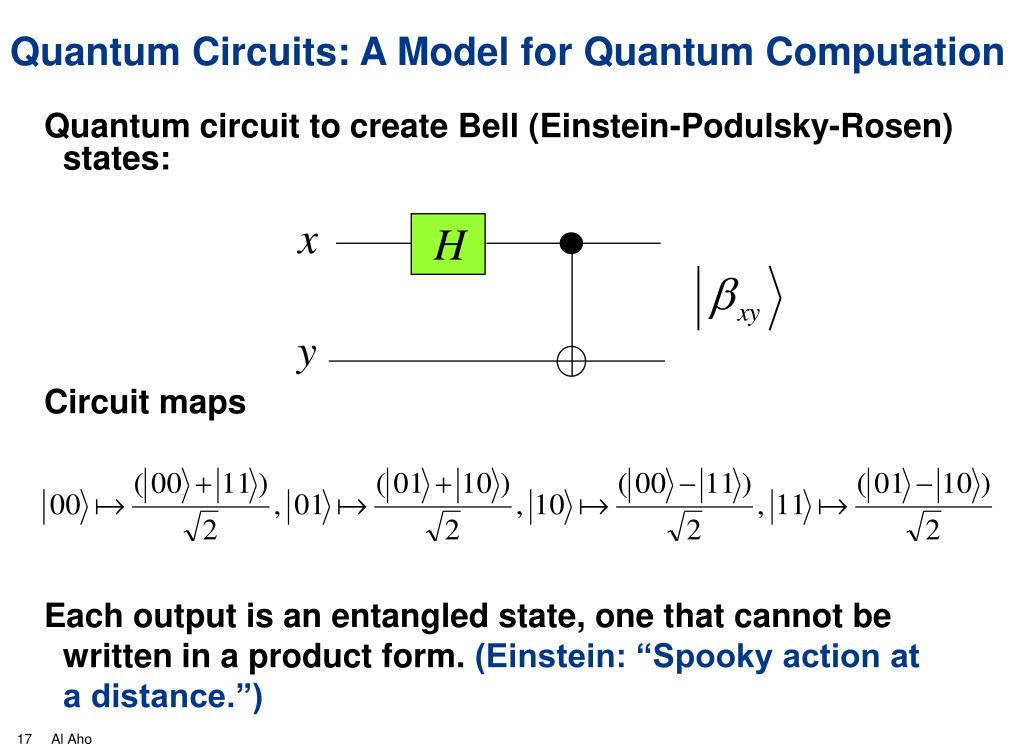 Quantum Circuits: A Model for Quantum Computation

Quantum circuit to create Bell (Einstein-Podulsky-Rosen) states:

$x$

$H$

$y$

$|\beta_{xy}\rangle$

Circuit maps

$|00\rangle \mapsto \frac{(|00\rangle + |11\rangle)}{\sqrt{2}}, |01\rangle \mapsto \frac{(|01\rangle + |10\rangle)}{\sqrt{2}}, |10\rangle \mapsto \frac{(|00\rangle - |11\rangle)}{\sqrt{2}}, |11\rangle \mapsto \frac{(|01\rangle - |10\rangle)}{\sqrt{2}}$

Each output is an entangled state, one that cannot be written in a product form. (Einstein: “Spooky action at a distance.”)

17 Al Aho